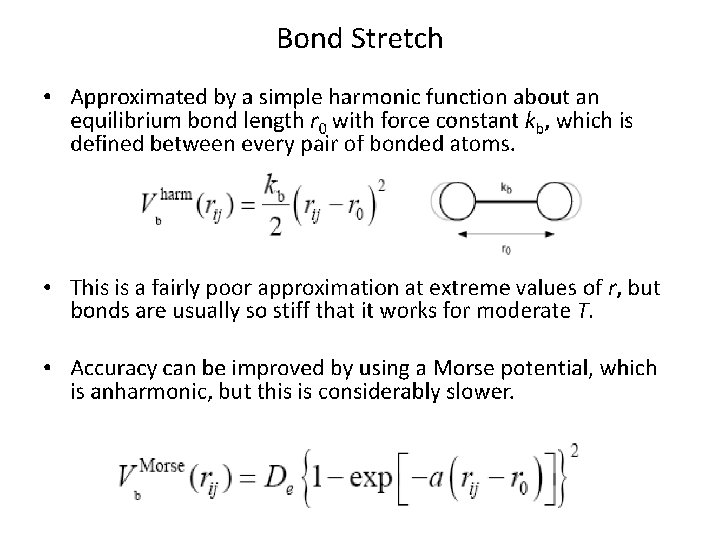 Bond Stretch

• Approximated by a simple harmonic function about an equilibrium bond length $r_0$ with force constant $k_b$, which is defined between every pair of bonded atoms.

$V_b^{\text{harm}}(r_{ij}) = \frac{k_b}{2}\left(r_{ij} - r_0\right)^2$

$k_b$

$r_0$

• This is a fairly poor approximation at extreme values of $r$, but bonds are usually so stiff that it works for moderate $T$.

• Accuracy can be improved by using a Morse potential, which is anharmonic, but this is considerably slower.

$V_b^{\text{Morse}}(r_{ij}) = D_e\left\{1 - \exp\left[-a\left(r_{ij} - r_0\right)\right]\right\}^2$